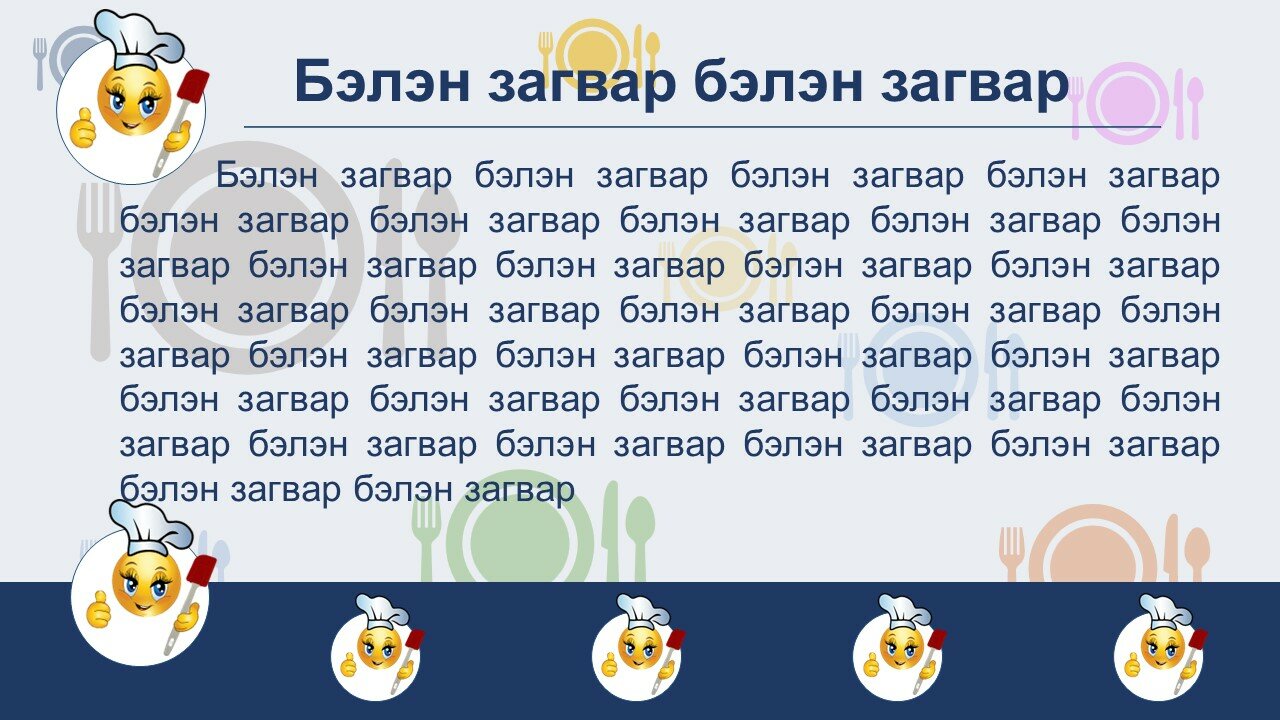 Бэлэн загвар бэлэн загвар

Бэлэн загвар бэлэн загвар бэлэн загвар бэлэн загвар бэлэн загвар бэлэн загвар бэлэн загвар бэлэн загвар бэлэн загвар бэлэн загвар бэлэн загвар бэлэн загвар бэлэн загвар бэлэн загвар бэлэн загвар бэлэн загвар бэлэн загвар бэлэн загвар бэлэн загвар бэлэн загвар бэлэн загвар бэлэн загвар бэлэн загвар бэлэн загвар бэлэн загвар бэлэн загвар бэлэн загвар бэлэн загвар бэлэн загвар бэлэн загвар бэлэн загвар бэлэн загвар бэлэн загвар бэлэн загвар бэлэн загвар бэлэн загвар